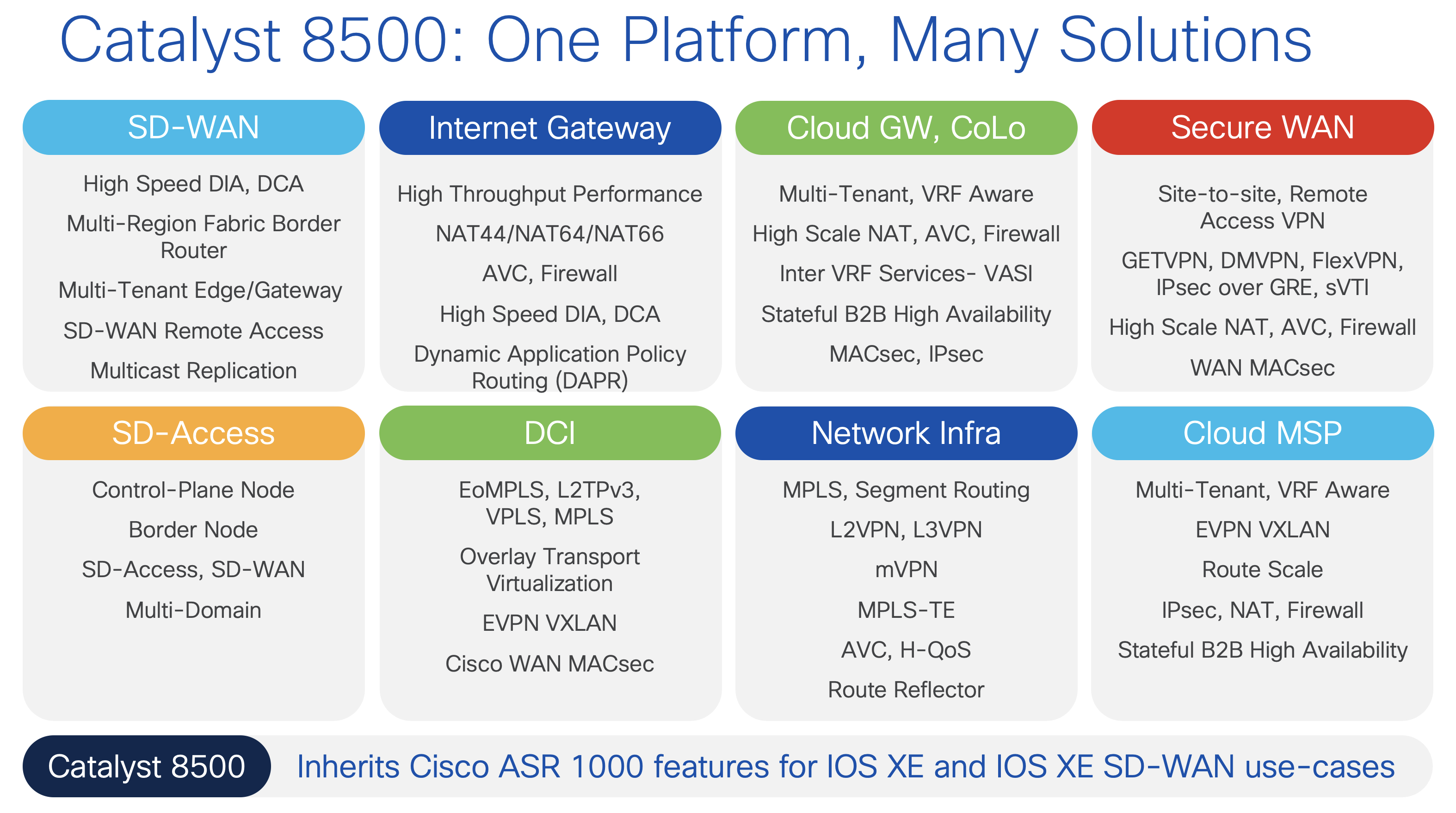 Catalyst 8500: One Platform, Many Solutions

SD-WAN

High Speed DIA, DCA

Multi-Region Fabric Border Router

Multi-Tenant Edge/Gateway

SD-WAN Remote Access

Multicast Replication

Internet Gateway

High Throughput Performance

NAT44/NAT64/NAT66

AVC, Firewall

High Speed DIA, DCA

Dynamic Application Policy Routing (DAPR)

Cloud GW, CoLo

Multi-Tenant, VRF Aware

High Scale NAT, AVC, Firewall

Inter VRF Services- VASI

Stateful B2B High Availability

MACsec, IPsec

Secure WAN

Site-to-site, Remote Access VPN

GETVPN, DMVPN, FlexVPN, IPsec over GRE, sVTI

High Scale NAT, AVC, Firewall

WAN MACsec

SD-Access

Control-Plane Node

Border Node

SD-Access, SD-WAN

Multi-Domain

DCI

EoMPLS, L2TPv3, VPLS, MPLS

Overlay Transport Virtualization

EVPN VXLAN

Cisco WAN MACsec

Network Infra

MPLS, Segment Routing

L2VPN, L3VPN

mVPN

MPLS-TE

AVC, H-QoS

Route Reflector

Cloud MSP

Multi-Tenant, VRF Aware

EVPN VXLAN

Route Scale

IPsec, NAT, Firewall

Stateful B2B High Availability

Catalyst 8500

Inherits Cisco ASR 1000 features for IOS XE and IOS XE SD-WAN use-cases